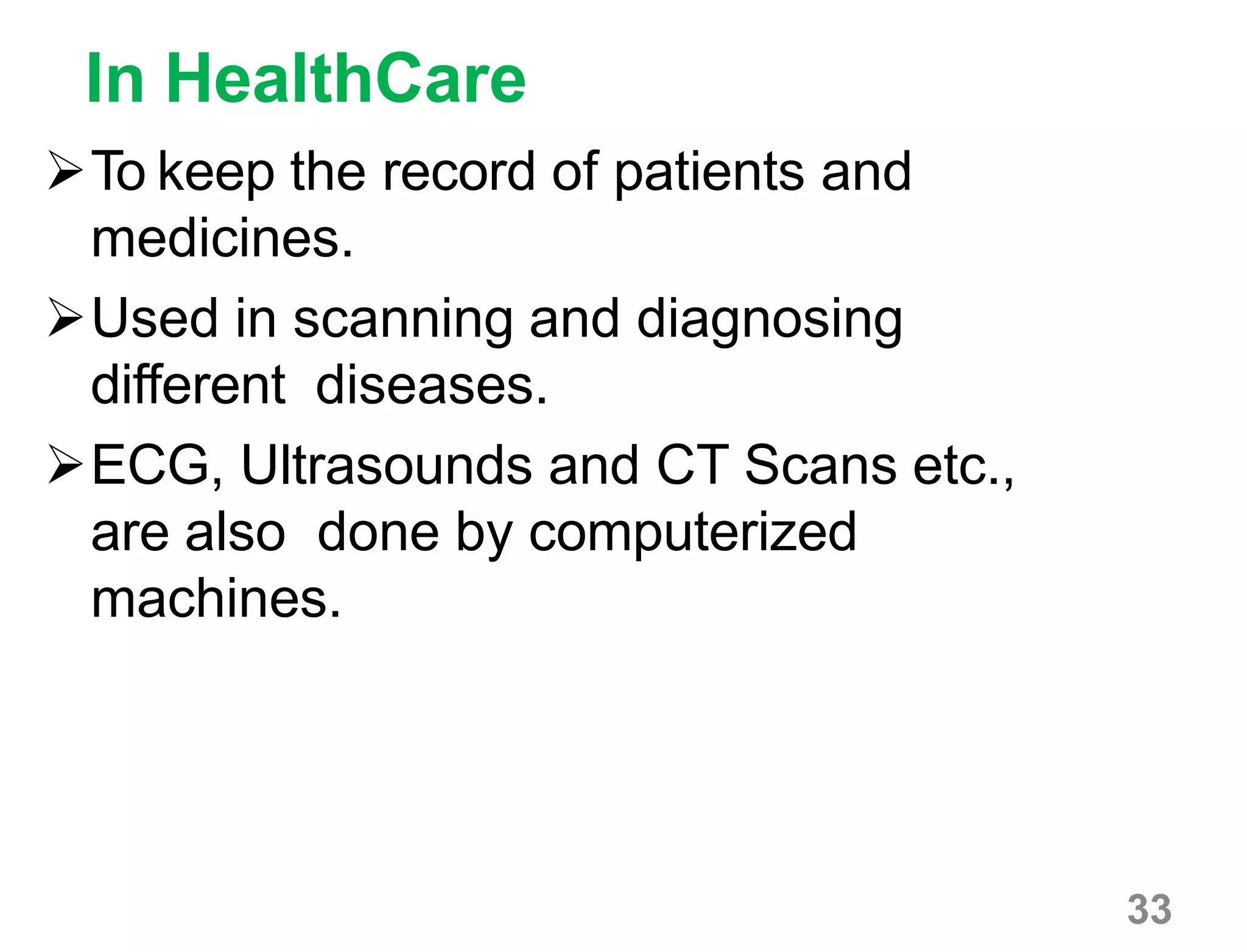 In HealthCare

➢ To keep the record of patients and medicines.

➢ Used in scanning and diagnosing different diseases.

➢ ECG, Ultrasounds and CT Scans etc., are also done by computerized machines.

33